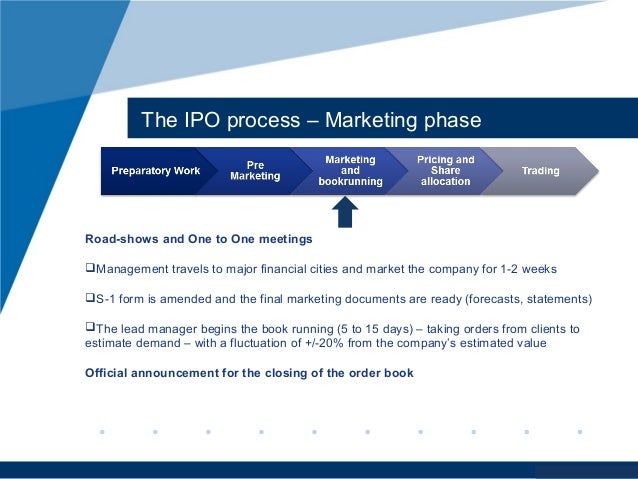 The IPO process – Marketing phase

Preparatory Work

Pre Marketing

Marketing and bookrunning

Pricing and Share allocation

Trading

Road-shows and One to One meetings

❑Management travels to major financial cities and market the company for 1-2 weeks

❑S-1 form is amended and the final marketing documents are ready (forecasts, statements)

❑The lead manager begins the book running (5 to 15 days) – taking orders from clients to estimate demand – with a fluctuation of +/-20% from the company's estimated value

Official announcement for the closing of the order book